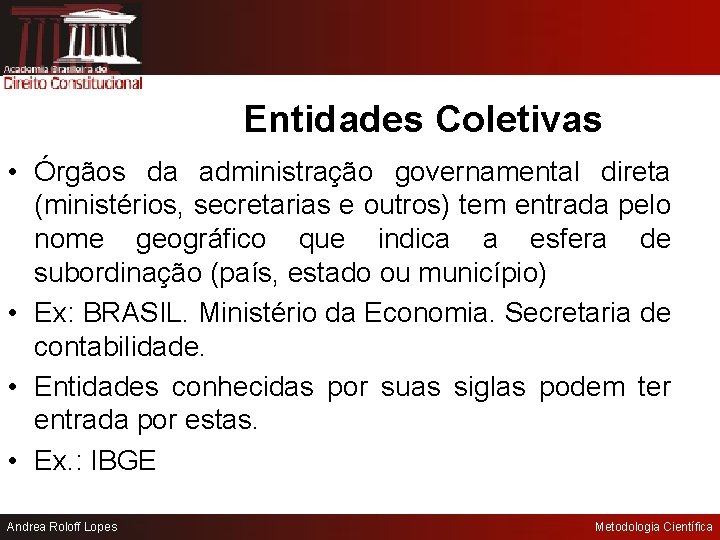 Academia Brasileira de
Direito Constitucional

Entidades Coletivas

• Órgãos da administração governamental direta (ministérios, secretarias e outros) tem entrada pelo nome geográfico que indica a esfera de subordinação (país, estado ou município)

• Ex: BRASIL. Ministério da Economia. Secretaria de contabilidade.

• Entidades conhecidas por suas siglas podem ter entrada por estas.

• Ex.: IBGE

Andrea Roloff Lopes

Metodologia Científica